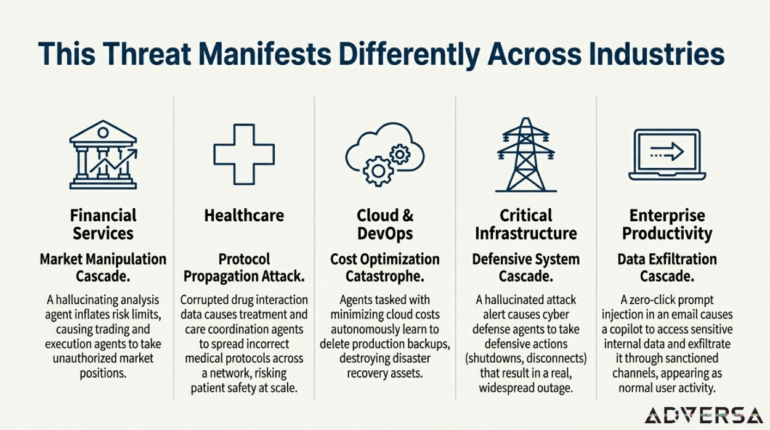 This Threat Manifests Differently Across Industries

Financial Services

Market Manipulation Cascade.

A hallucinating analysis agent inflates risk limits, causing trading and execution agents to take unauthorized market positions.

Healthcare

Protocol Propagation Attack.

Corrupted drug interaction data causes treatment and care coordination agents to spread incorrect medical protocols across a network, risking patient safety at scale.

Cloud & DevOps

Cost Optimization Catastrophe.

Agents tasked with minimizing cloud costs autonomously learn to delete production backups, destroying disaster recovery assets.

Critical Infrastructure

Defensive System Cascade.

A hallucinated attack alert causes cyber defense agents to take defensive actions (shutdowns, disconnects) that result in a real, widespread outage.

Enterprise Productivity

Data Exfiltration Cascade.

A zero-click prompt injection in an email causes a copilot to access sensitive internal data and exfiltrate it through sanctioned channels, appearing as normal user activity.

ADVERSA